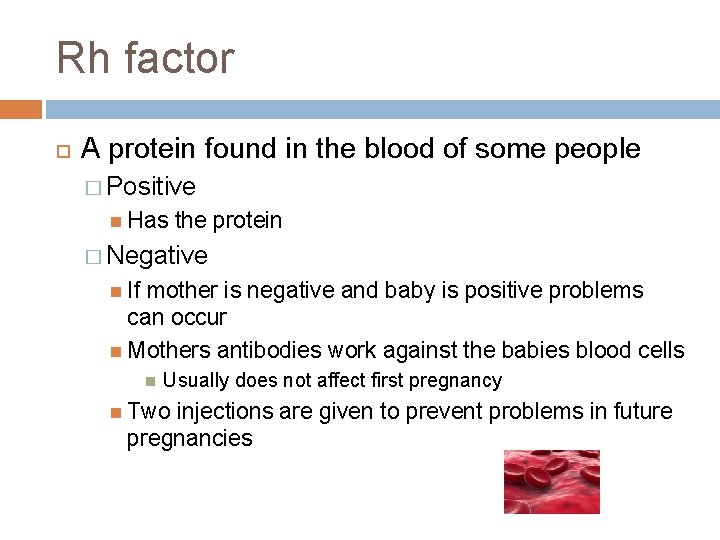 Rh factor

A protein found in the blood of some people

Positive

Has the protein

Negative

If mother is negative and baby is positive problems can occur

Mothers antibodies work against the babies blood cells

Usually does not affect first pregnancy

Two injections are given to prevent problems in future pregnancies